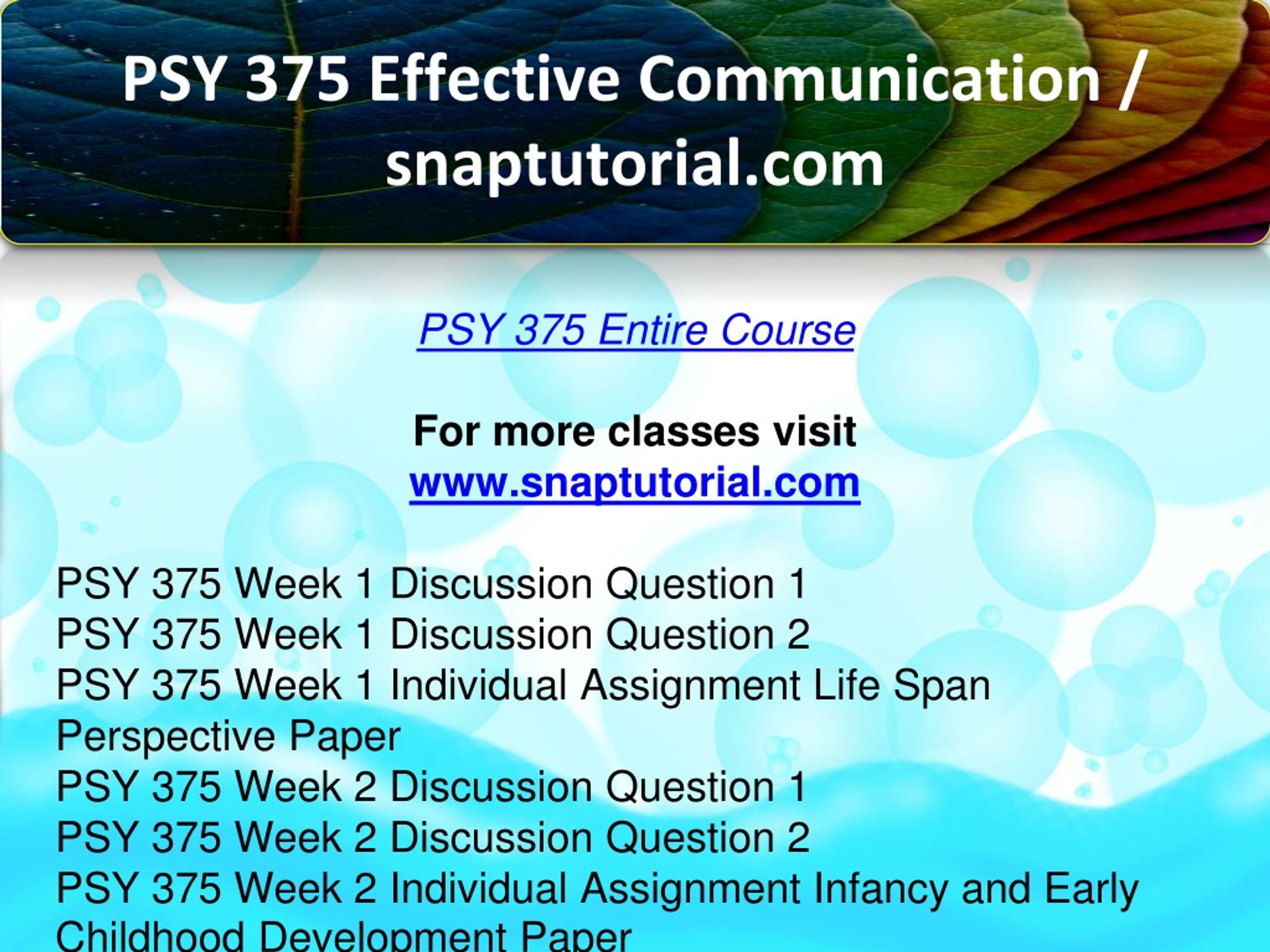 PSY 375 Effective Communication / snaptutorial.com

PSY 375 Entire Course

For more classes visit
www.snaptutorial.com

PSY 375 Week 1 Discussion Question 1
PSY 375 Week 1 Discussion Question 2
PSY 375 Week 1 Individual Assignment Life Span Perspective Paper
PSY 375 Week 2 Discussion Question 1
PSY 375 Week 2 Discussion Question 2
PSY 375 Week 2 Individual Assignment Infancy and Early Childhood Development Paper